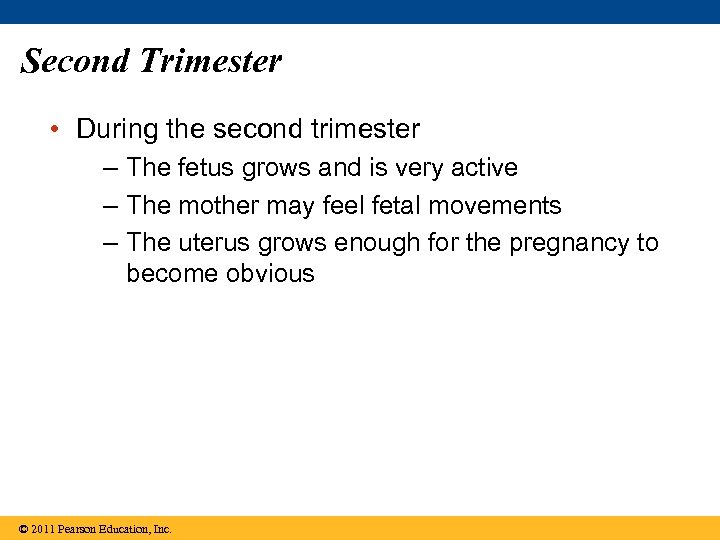 Second Trimester

• During the second trimester
– The fetus grows and is very active
– The mother may feel fetal movements
– The uterus grows enough for the pregnancy to become obvious

© 2011 Pearson Education, Inc.